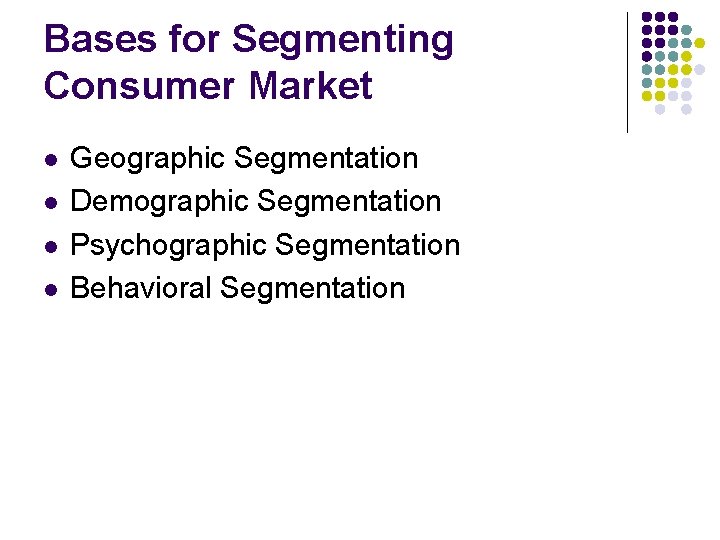 Bases for Segmenting Consumer Market

- Geographic Segmentation
- Demographic Segmentation
- Psychographic Segmentation
- Behavioral Segmentation